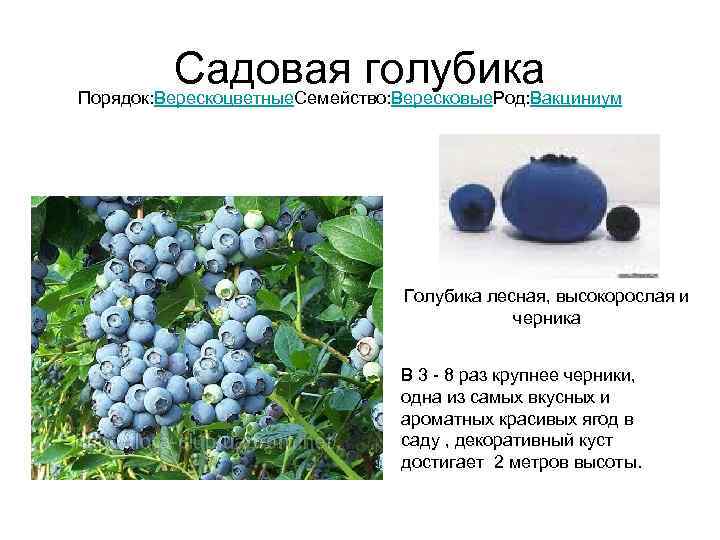 Садовая голубика

Порядок:ВерескоцветныеСемейство:ВересковыеРод:Вакциниум

Голубика лесная, высокорослая и черника

В 3 - 8 раз крупнее черники, одна из самых вкусных и ароматных красивых ягод в саду , декоративный куст достигает 2 метров высоты.